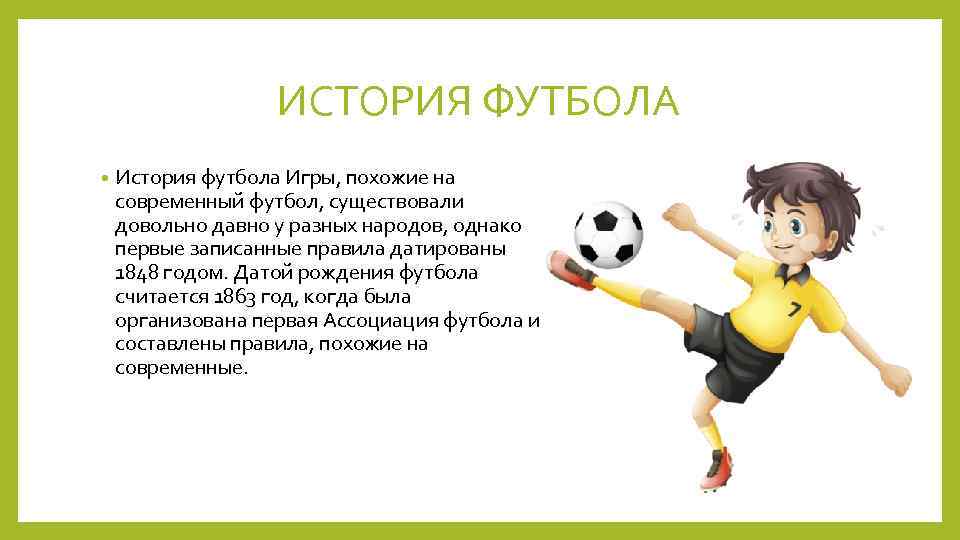 ИСТОРИЯ ФУТБОЛА

• История футбола Игры, похожие на современный футбол, существовали довольно давно у разных народов, однако первые записанные правила датированы 1848 годом. Датой рождения футбола считается 1863 год, когда была организована первая Ассоциация футбола и составлены правила, похожие на современные.

7